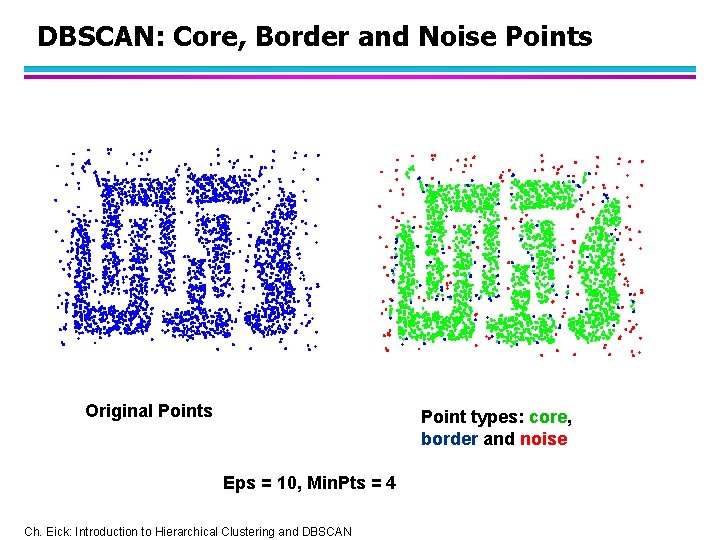 DBSCAN: Core, Border and Noise Points

Original Points

Point types: core, border and noise

Eps = 10, MinPts = 4

Ch. Eick: Introduction to Hierarchical Clustering and DBSCAN